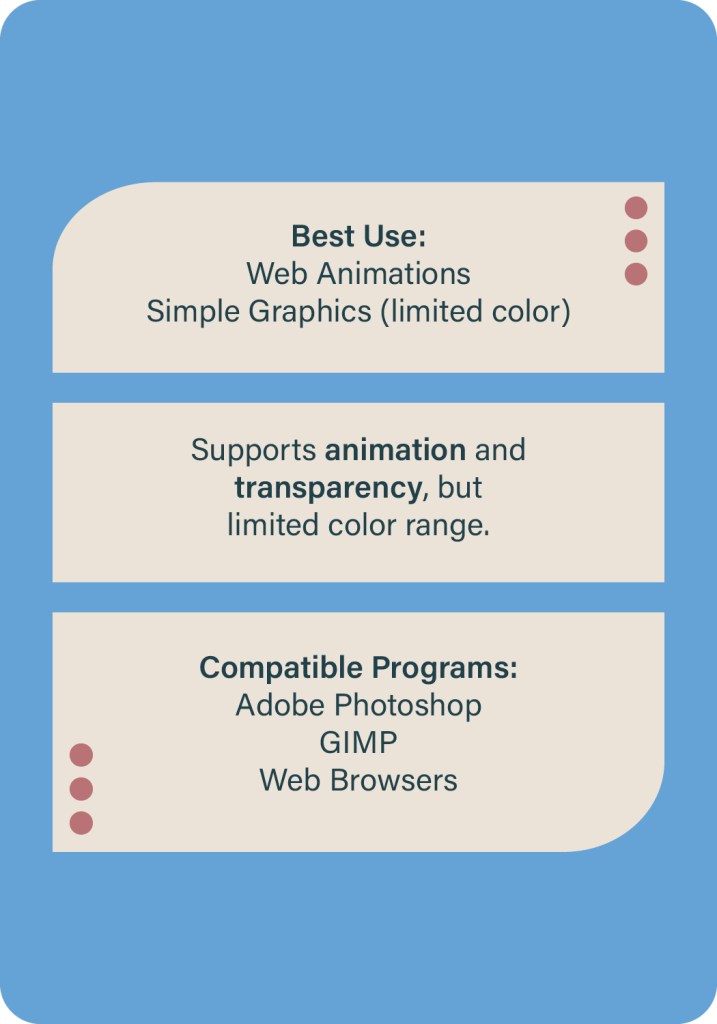 Best Use:
Web Animations
Simple Graphics (limited color)

Supports animation and transparency, but limited color range.

Compatible Programs:
Adobe Photoshop
GIMP
Web Browsers